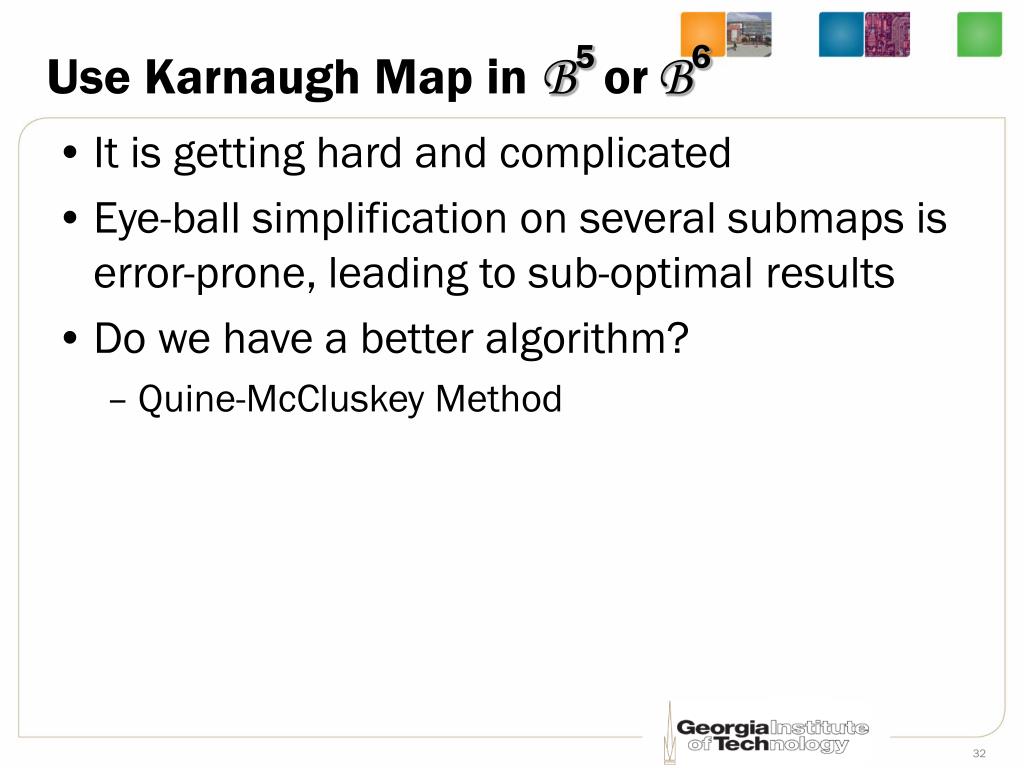 Use Karnaugh Map in $\mathcal{B}^5$ or $\mathcal{B}^6$

• It is getting hard and complicated

• Eye-ball simplification on several submaps is error-prone, leading to sub-optimal results

• Do we have a better algorithm?

– Quine-McCluskey Method

Georgia Institute of Technology

32